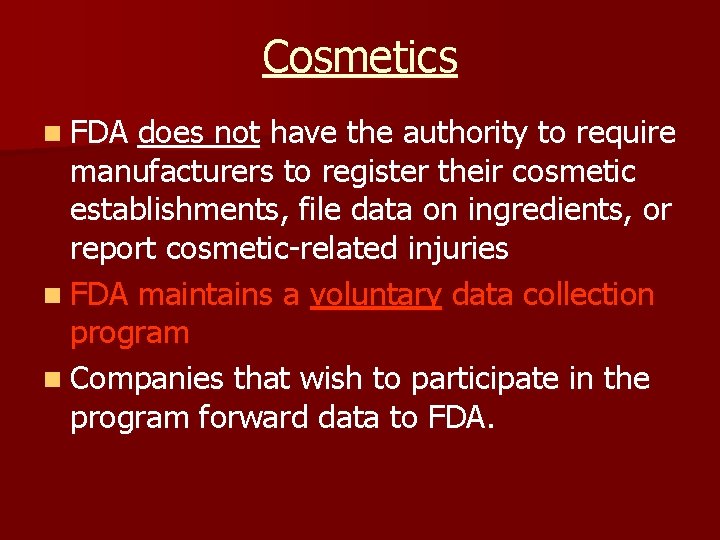 Cosmetics

- FDA does not have the authority to require manufacturers to register their cosmetic establishments, file data on ingredients, or report cosmetic-related injuries
- FDA maintains a voluntary data collection program
- Companies that wish to participate in the program forward data to FDA.